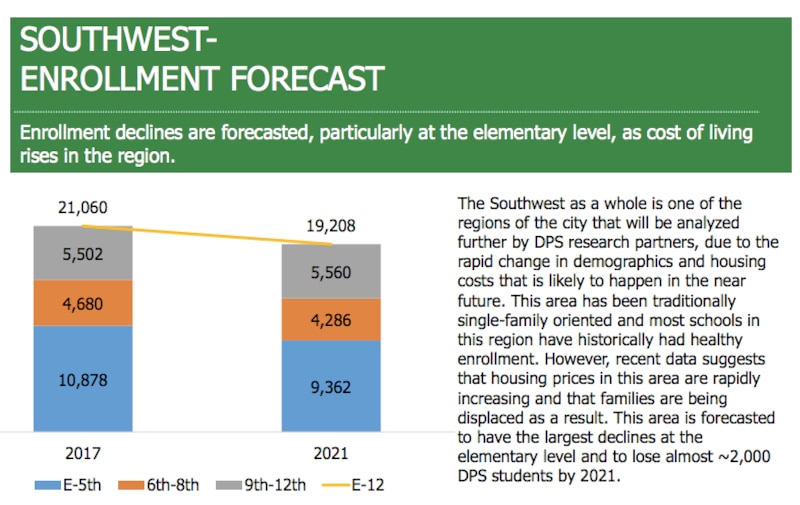 SOUTHWEST-
ENROLLMENT FORECAST

Enrollment declines are forecasted, particularly at the elementary level, as cost of living rises in the region.

21,060
5,502
4,680
10,878
2017

19,208
5,560
4,286
9,362
2021

E-5th 6th-8th 9th-12th E-12

The Southwest as a whole is one of the regions of the city that will be analyzed further by DPS research partners, due to the rapid change in demographics and housing costs that is likely to happen in the near future. This area has been traditionally single-family oriented and most schools in this region have historically had healthy enrollment. However, recent data suggests that housing prices in this area are rapidly increasing and that families are being displaced as a result. This area is forecasted to have the largest declines at the elementary level and to lose almost ~2,000 DPS students by 2021.